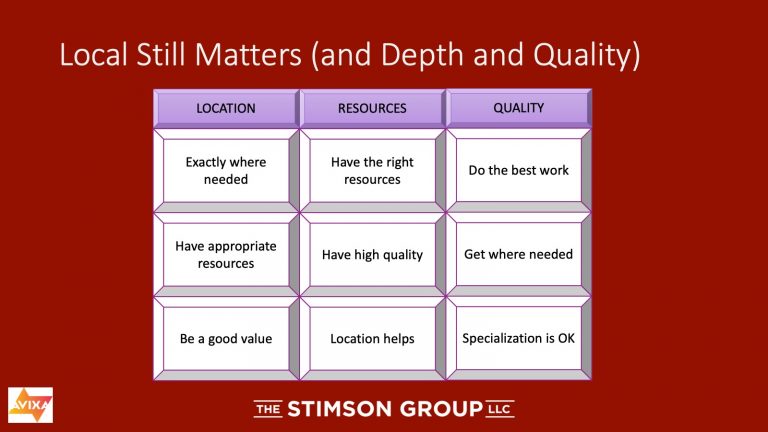 Local Still Matters (and Depth and Quality)

| LOCATION | RESOURCES | QUALITY |
|---|---|---|
| Exactly where needed | Have the right resources | Do the best work |
| Have appropriate resources | Have high quality | Get where needed |
| Be a good value | Location helps | Specialization is OK |

AVIXA

THE STIMSON GROUP LLC